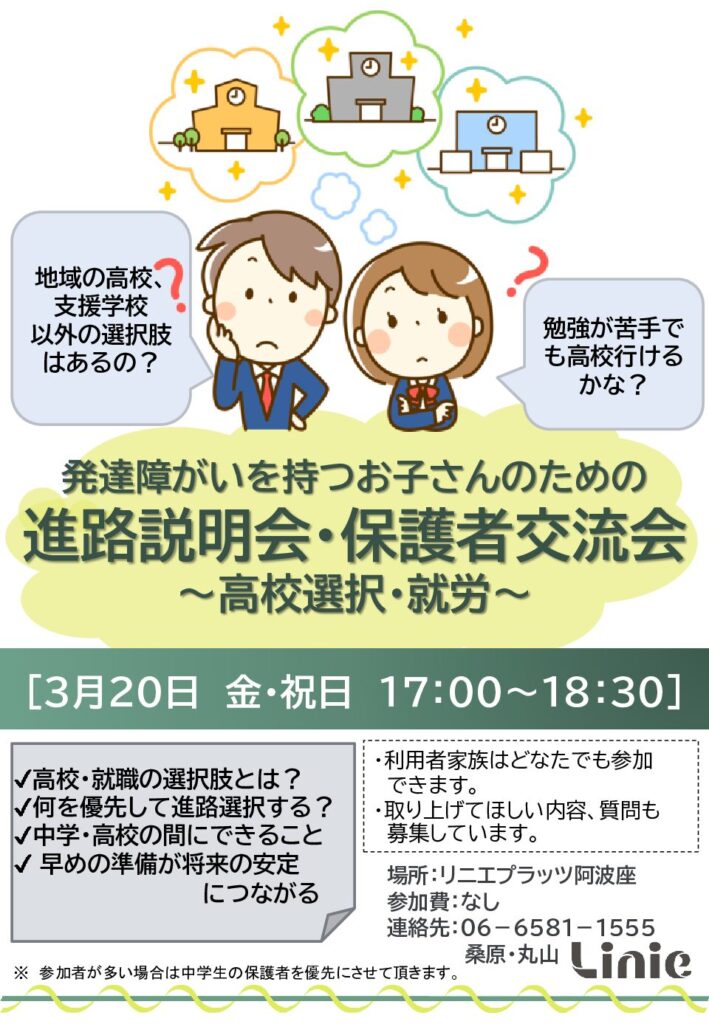 地域の高校、支援学校以外の選択肢はあるの？

勉強が苦手でも高校行けるかな？

発達障がいを持つお子さんのための
進路説明会・保護者交流会
～高校選択・就労～

［3月20日 金・祝日 17:00～18:30］

✓高校・就職の選択肢とは？
✓何を優先して進路選択する？
✓中学・高校の間にできること
✓ 早めの準備が将来の安定につながる

・利用者家族はどなたでも参加できます。
・取り上げてほしい内容、質問も募集しています。

場所：リニエプラッツ阿波座
参加費：なし
連絡先：06－6581－1555
桑原・丸山 Linie

※ 参加者が多い場合は中学生の保護者を優先にさせて頂きます。